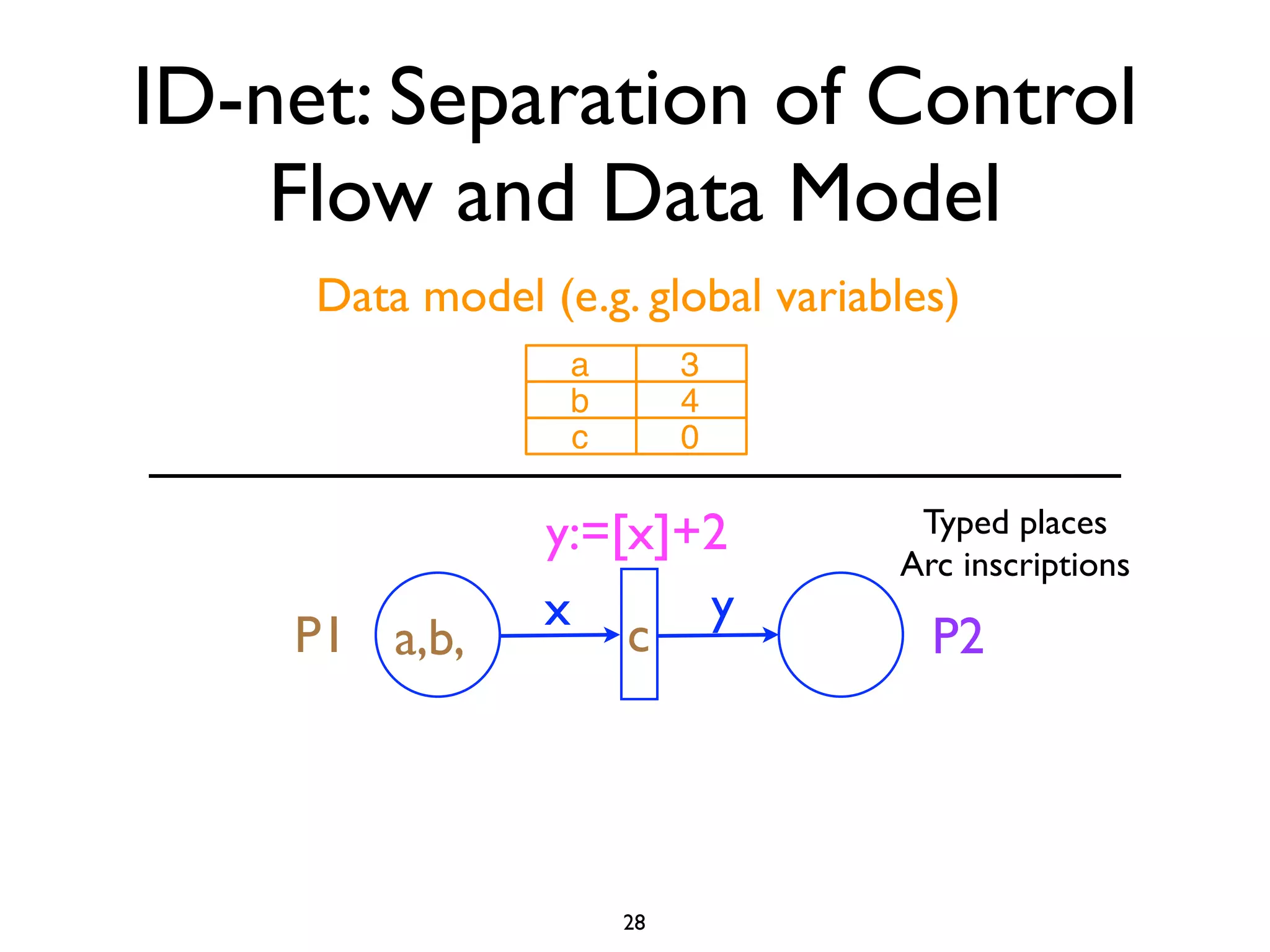 ID-net: Separation of Control Flow and Data Model

Data model (e.g. global variables)

| a | 3 |
|---|---|
| b | 4 |
| c | 0 |

y:=[x]+2

Typed places
Arc inscriptions

P1 a,b, x c y P2

28